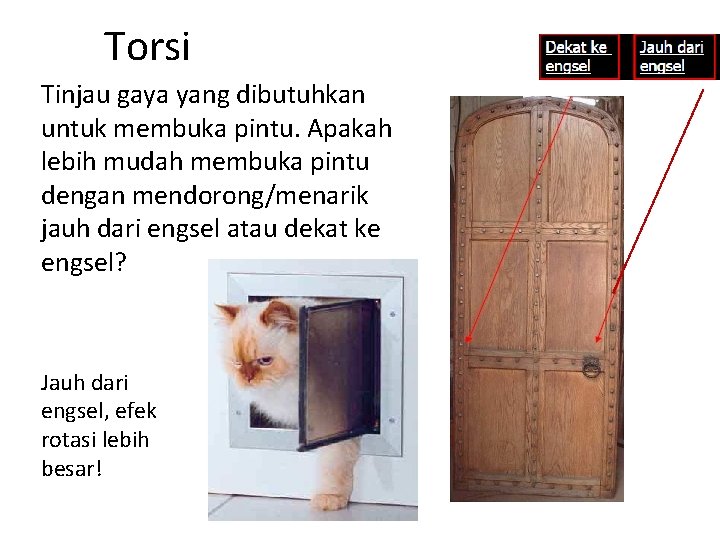 Torsi

Dekat ke engsel

Jauh dari engsel

Tinjau gaya yang dibutuhkan untuk membuka pintu. Apakah lebih mudah membuka pintu dengan mendorong/menarik jauh dari engsel atau dekat ke engsel?

Jauh dari engsel, efek rotasi lebih besar!